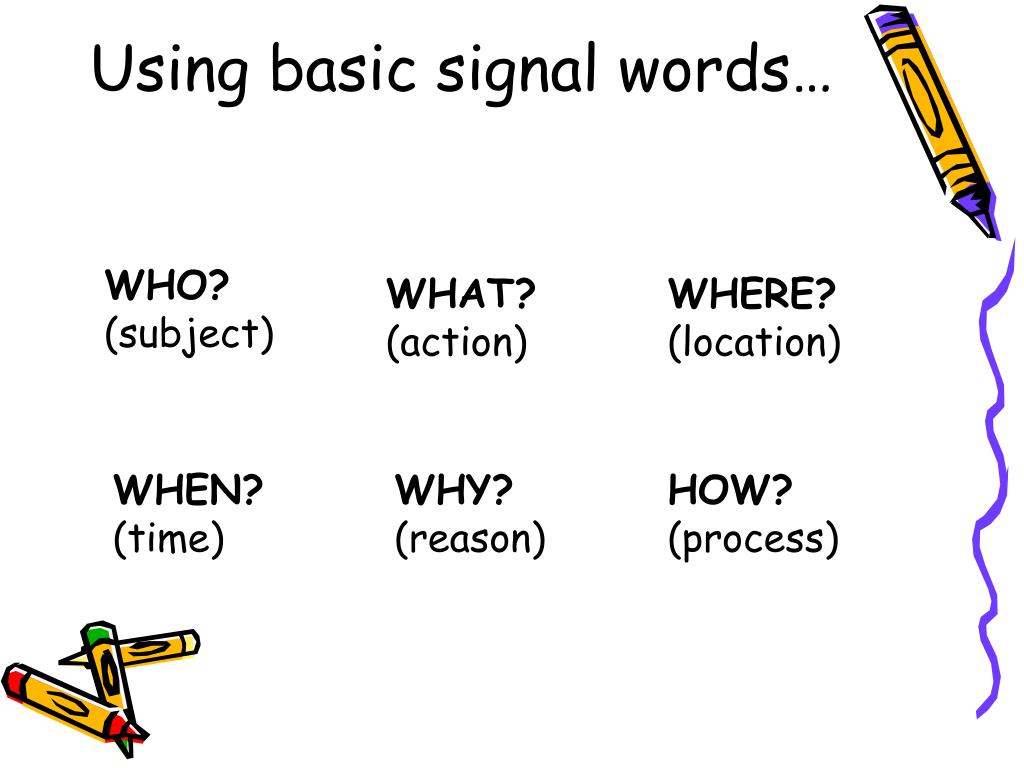 Using basic signal words…

WHO?
(subject)

WHAT?
(action)

WHERE?
(location)

WHEN?
(time)

WHY?
(reason)

HOW?
(process)